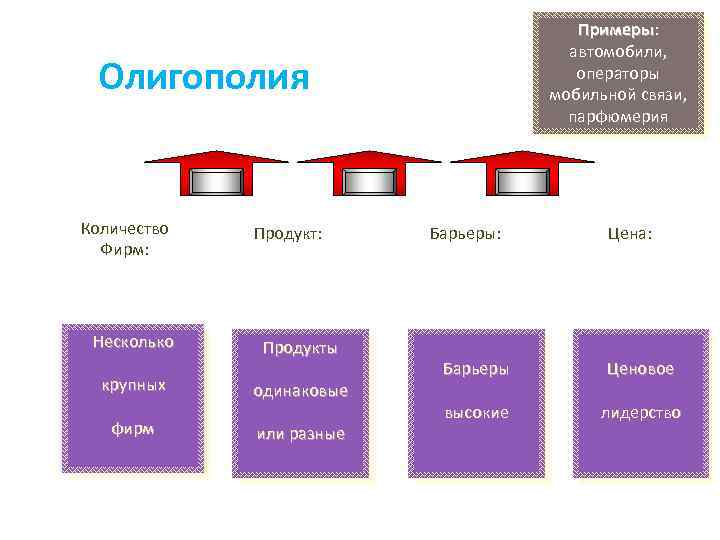 Олигополия

Примеры: автомобили, операторы мобильной связи, парфюмерия

Количество Фирм:

Продукт:

Барьеры:

Цена:

Несколько крупных фирм

Продукты одинаковые или разные

Барьеры высокие

Ценовое лидерство